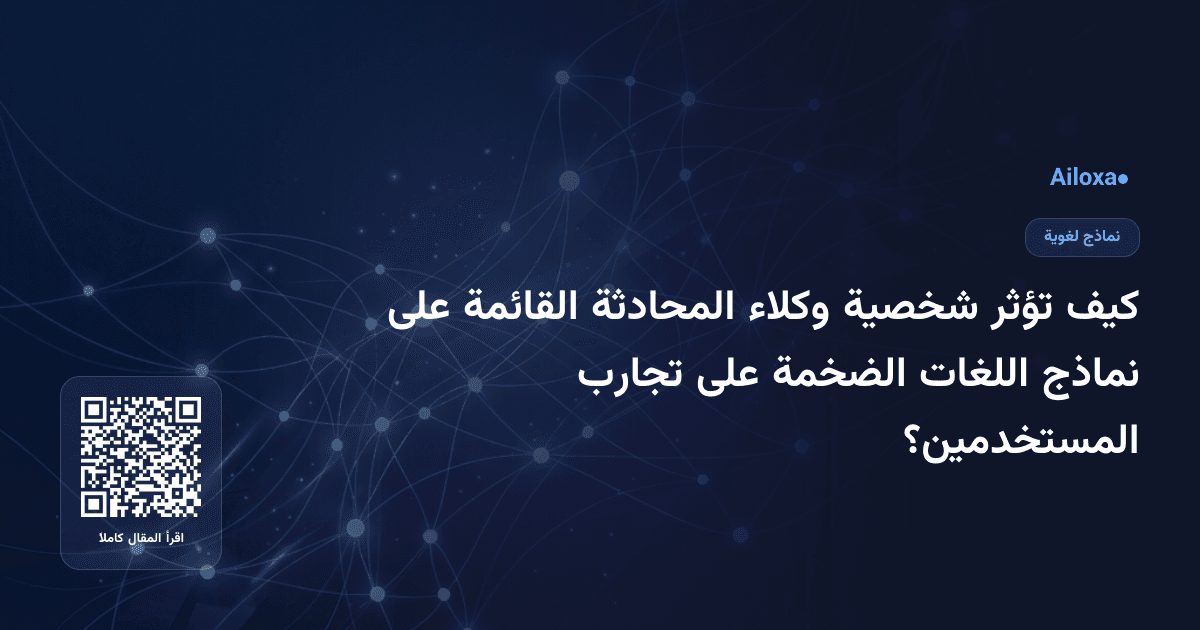 Ailoxa

نماذج لغوية

كيف تؤثر شخصية وكلاء المحادثة القائمة على نماذج اللغات الضخمة على تجارب المستخدمين؟

اقرأ المقال كاملا